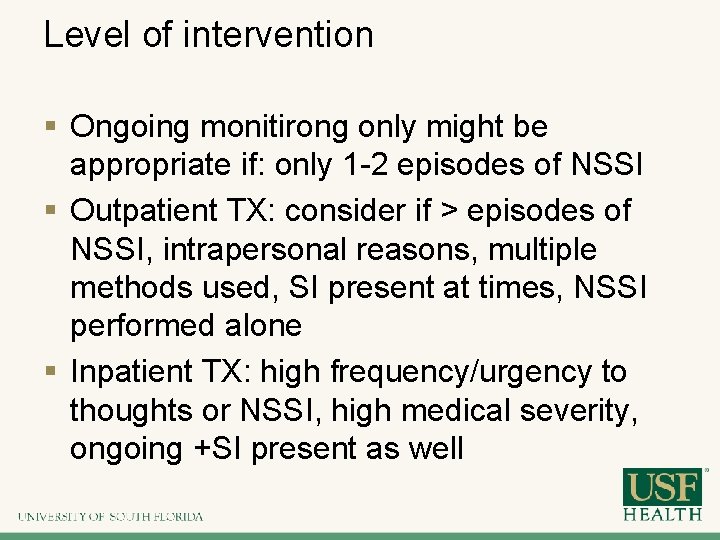 Level of intervention

▪ Ongoing monitirong only might be appropriate if: only 1-2 episodes of NSSI
▪ Outpatient TX: consider if > episodes of NSSI, intrapersonal reasons, multiple methods used, SI present at times, NSSI performed alone
▪ Inpatient TX: high frequency/urgency to thoughts or NSSI, high medical severity, ongoing +SI present as well

UNIVERSITY OF SOUTH FLORIDA

USF HEALTH